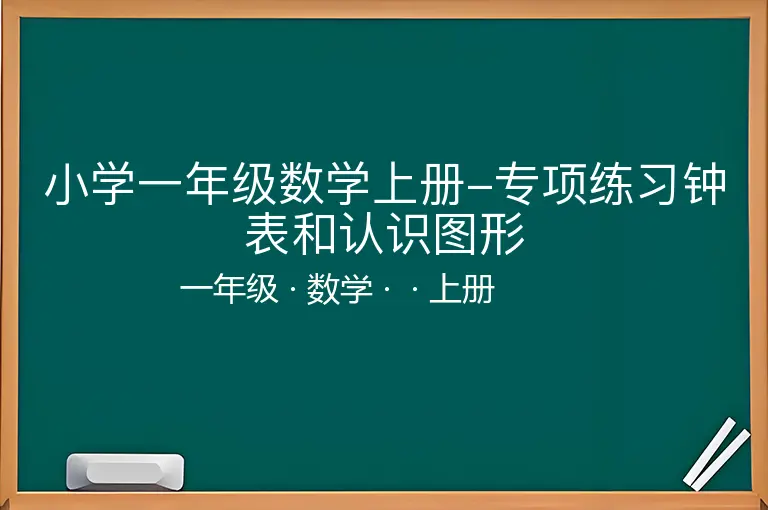 小学一年级数学上册–专项练习钟表和认识图形

一年级 · 数学 · · 上册